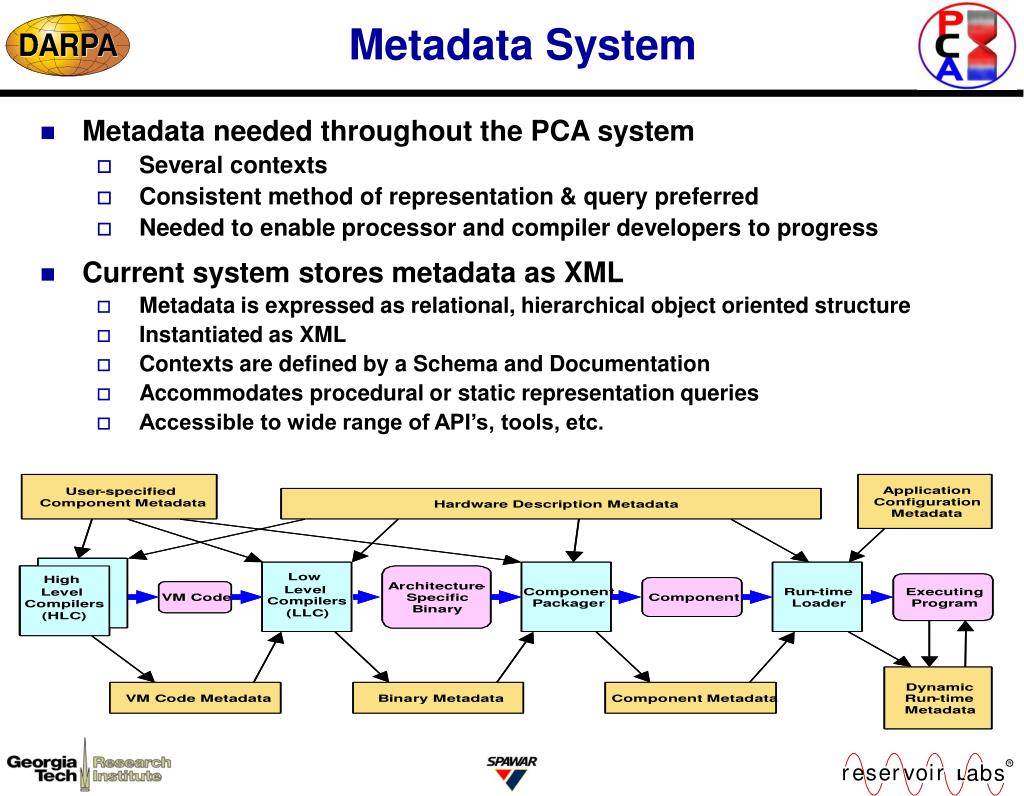 DARPA

Metadata System

PCA

- Metadata needed throughout the PCA system
  - Several contexts
  - Consistent method of representation & query preferred
  - Needed to enable processor and compiler developers to progress
- Current system stores metadata as XML
  - Metadata is expressed as relational, hierarchical object oriented structure
  - Instantiated as XML
  - Contexts are defined by a Schema and Documentation
  - Accommodates procedural or static representation queries
  - Accessible to wide range of API's, tools, etc.

User-specified Component Metadata

Hardware Description Metadata

Application Configuration Metadata

High Level Compilers (HLC)

VM Code

Low Level Compilers (LLC)

Architecture-Specific Binary

Component Packager

Component

Run-time Loader

Executing Program

VM Code Metadata

Binary Metadata

Component Metadata

Dynamic Run-time Metadata

Georgia Tech Research Institute

SPAWAR

reservoir Labs ®